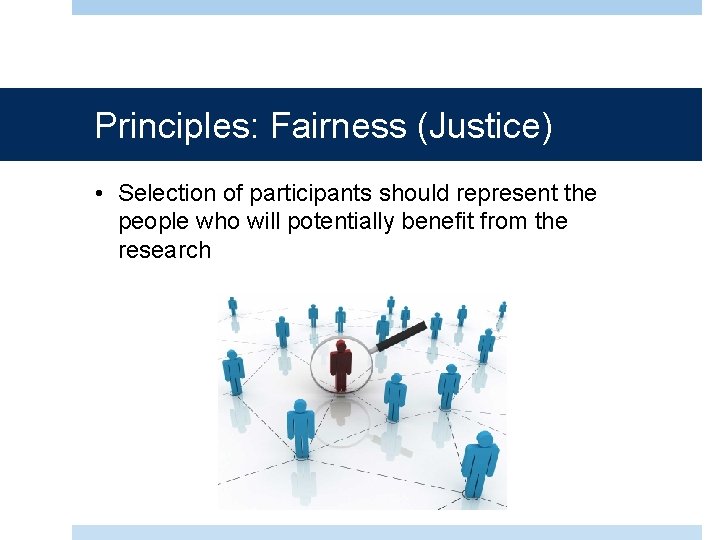 Principles: Fairness (Justice)

• Selection of participants should represent the people who will potentially benefit from the research